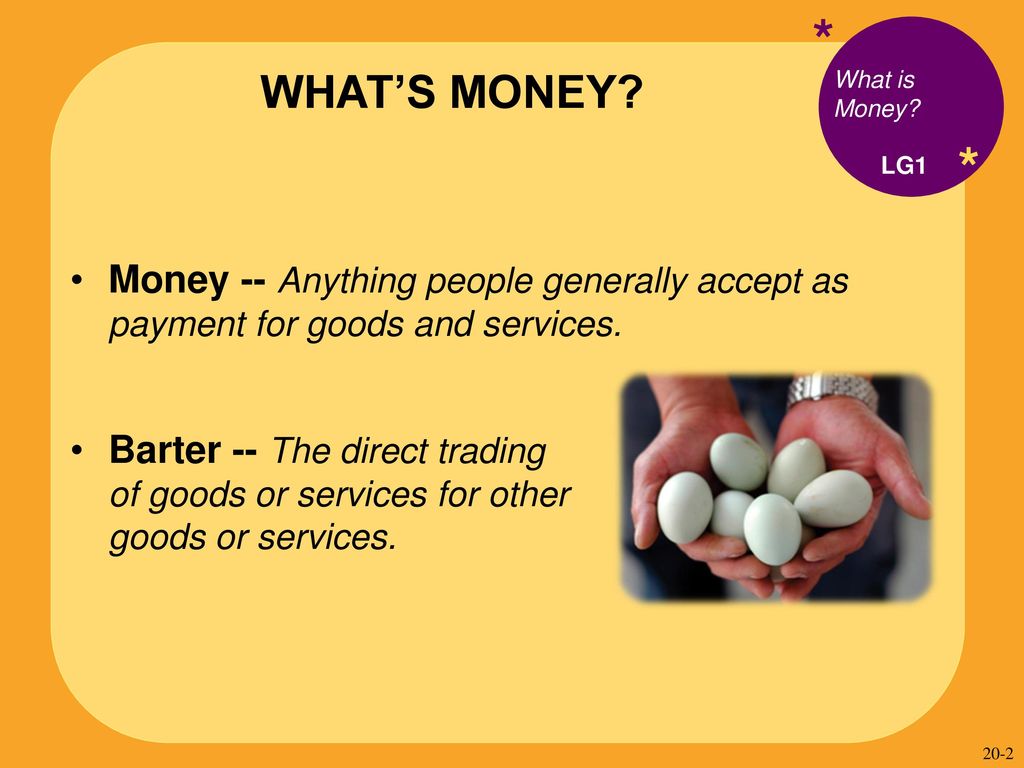 *
What is Money?
LG1
*

WHAT'S MONEY?

• Money -- Anything people generally accept as payment for goods and services.

• Barter -- The direct trading of goods or services for other goods or services.

20-2